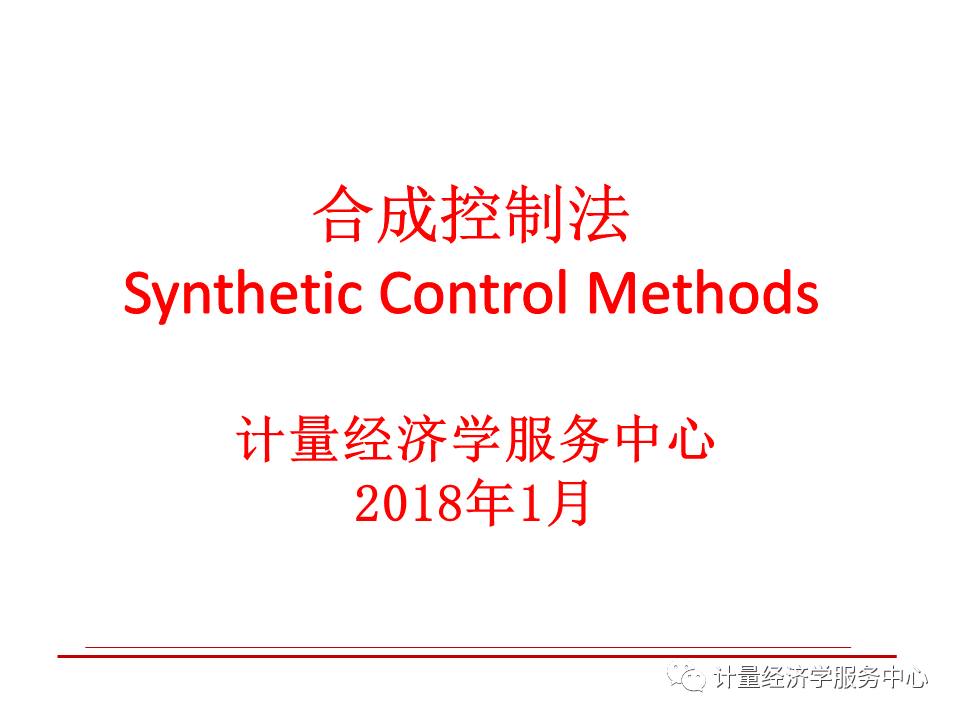 合成控制法
Synthetic Control Methods

计量经济学服务中心
2018年1月

计量经济学服务中心